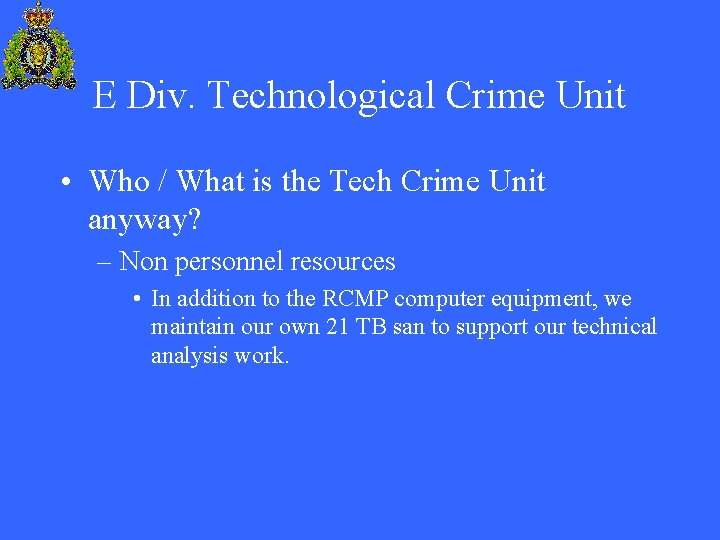 E Div. Technological Crime Unit

• Who / What is the Tech Crime Unit anyway?

– Non personnel resources

• In addition to the RCMP computer equipment, we maintain our own 21 TB san to support our technical analysis work.